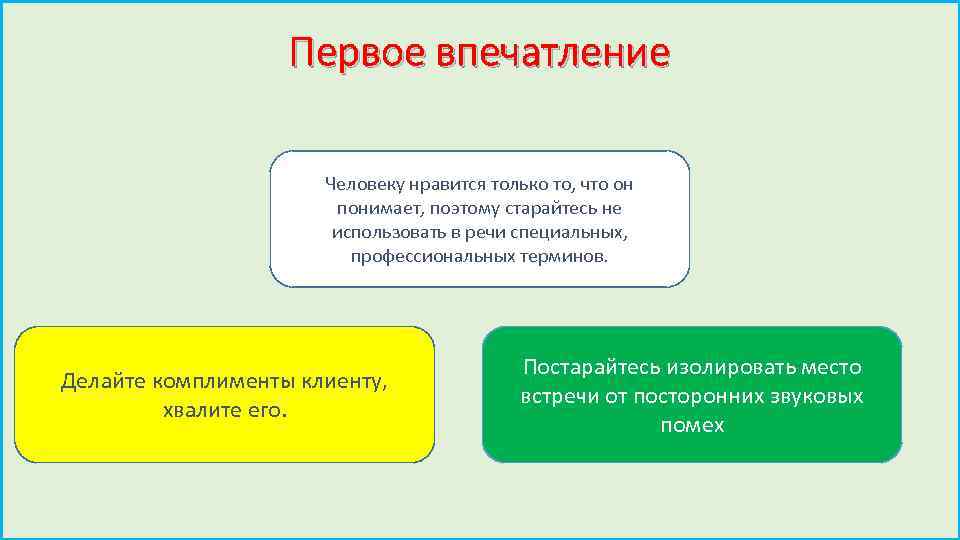 Первое впечатление

Человеку нравится только то, что он понимает, поэтому старайтесь не использовать в речи специальных, профессиональных терминов.

Делайте комплименты клиенту, хвалите его.

Постарайтесь изолировать место встречи от посторонних звуковых помех